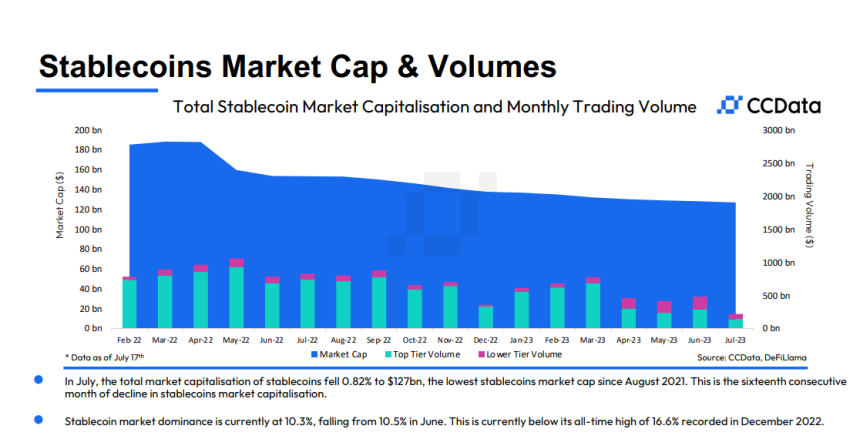 Stablecoins Market Cap & Volumes

Total Stablecoin Market Capitalisation and Monthly Trading Volume

CCData

Market Cap ($)

200 bn
180 bn
160 bn
140 bn
120 bn
100 bn
80 bn
60 bn
40 bn
20 bn
0 bn

Trading Volume ($)

3000 bn
2500 bn
2000 bn
1500 bn
1000 bn
500 bn
0 bn

Feb-22 Mar-22 Apr-22 May-22 Jun-22 Jul-22 Aug-22 Sep-22 Oct-22 Nov-22 Dec-22 Jan-23 Feb-23 Mar-23 Apr-23 May-23 Jun-23 Jul-23

* Data as of July 17th

Market Cap Top Tier Volume Lower Tier Volume

Source: CCData, DeFiLlama

In July, the total market capitalisation of stablecoins fell 0.82% to $127bn, the lowest stablecoins market cap since August 2021. This is the sixteenth consecutive month of decline in stablecoins market capitalisation.

Stablecoin market dominance is currently at 10.3%, falling from 10.5% in June. This is currently below its all-time high of 16.6% recorded in December 2022.